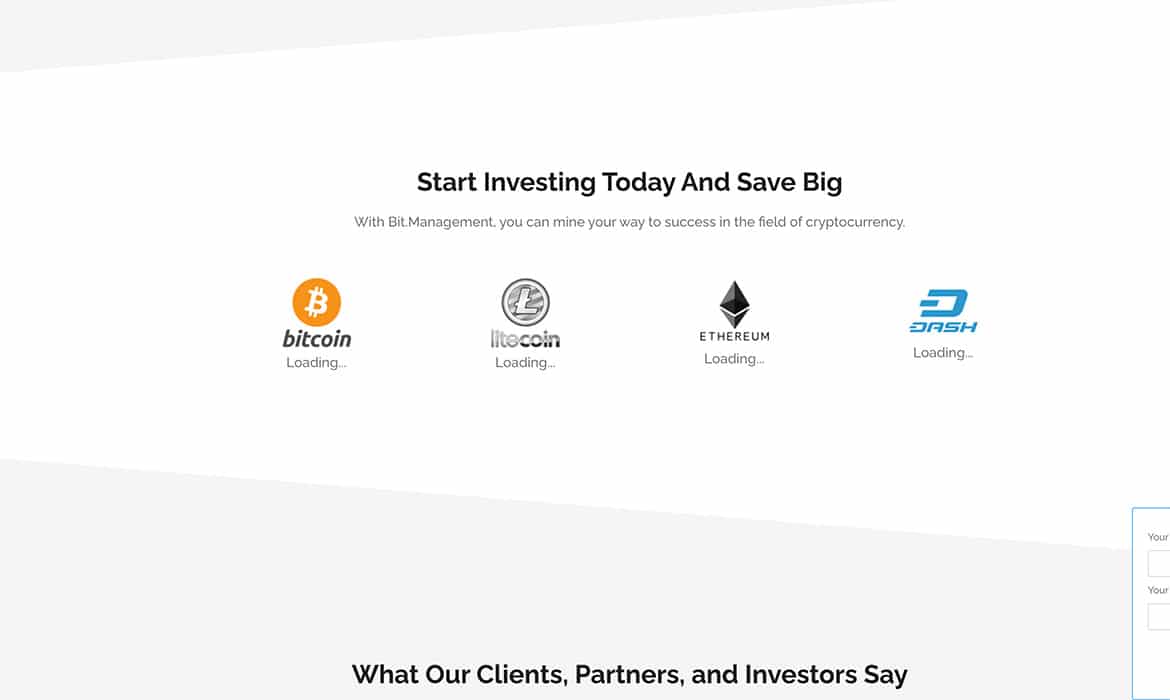 Start Investing Today And Save Big

With Bit.Management, you can mine your way to success in the field of cryptocurrency.

bitcoin
Loading...

litecoin
Loading...

ETHEREUM
Loading...

DASH
Loading...

Your

Your

What Our Clients, Partners, and Investors Say